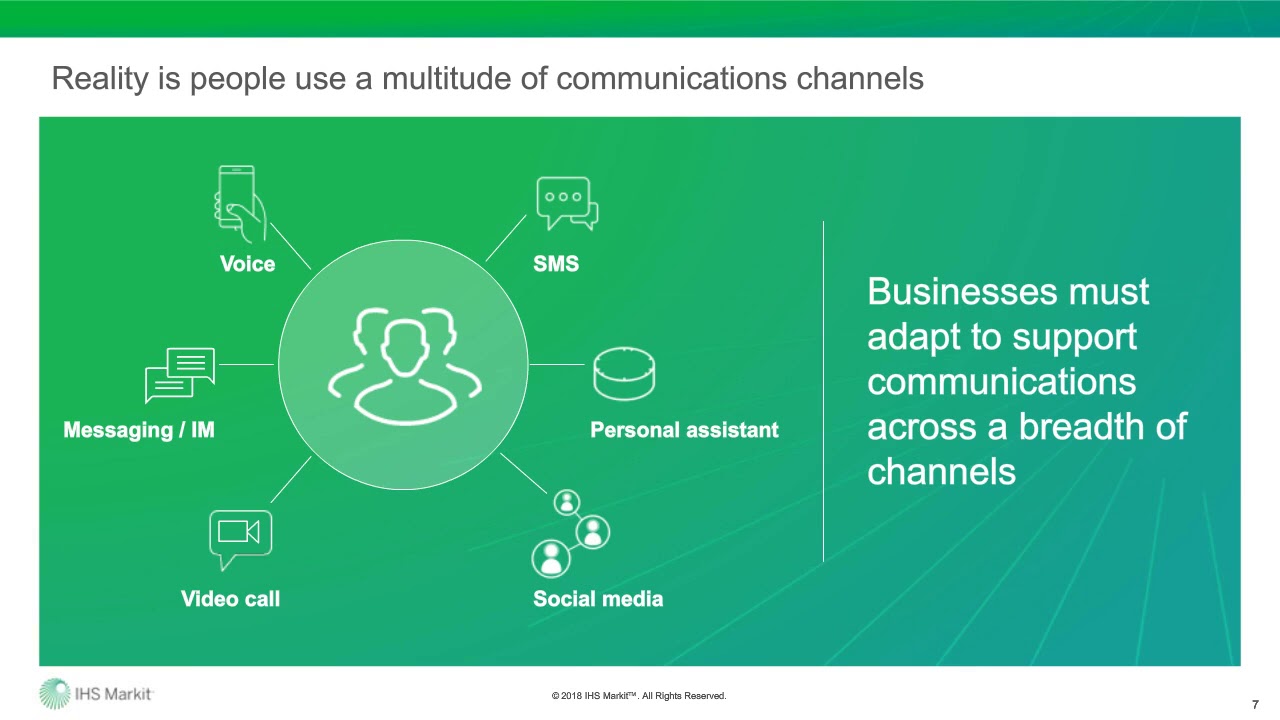 Reality is people use a multitude of communications channels

Voice

SMS

Messaging / IM

Personal assistant

Video call

Social media

Businesses must adapt to support communications across a breadth of channels

IHS Markit

© 2018 IHS Markit™. All Rights Reserved.

7